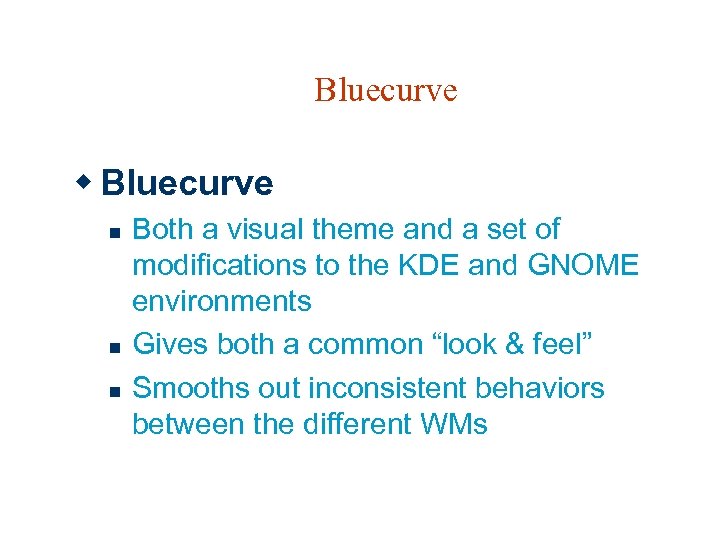 Bluecurve

Bluecurve

Both a visual theme and a set of modifications to the KDE and GNOME environments

Gives both a common “look & feel”

Smooths out inconsistent behaviors between the different WMs